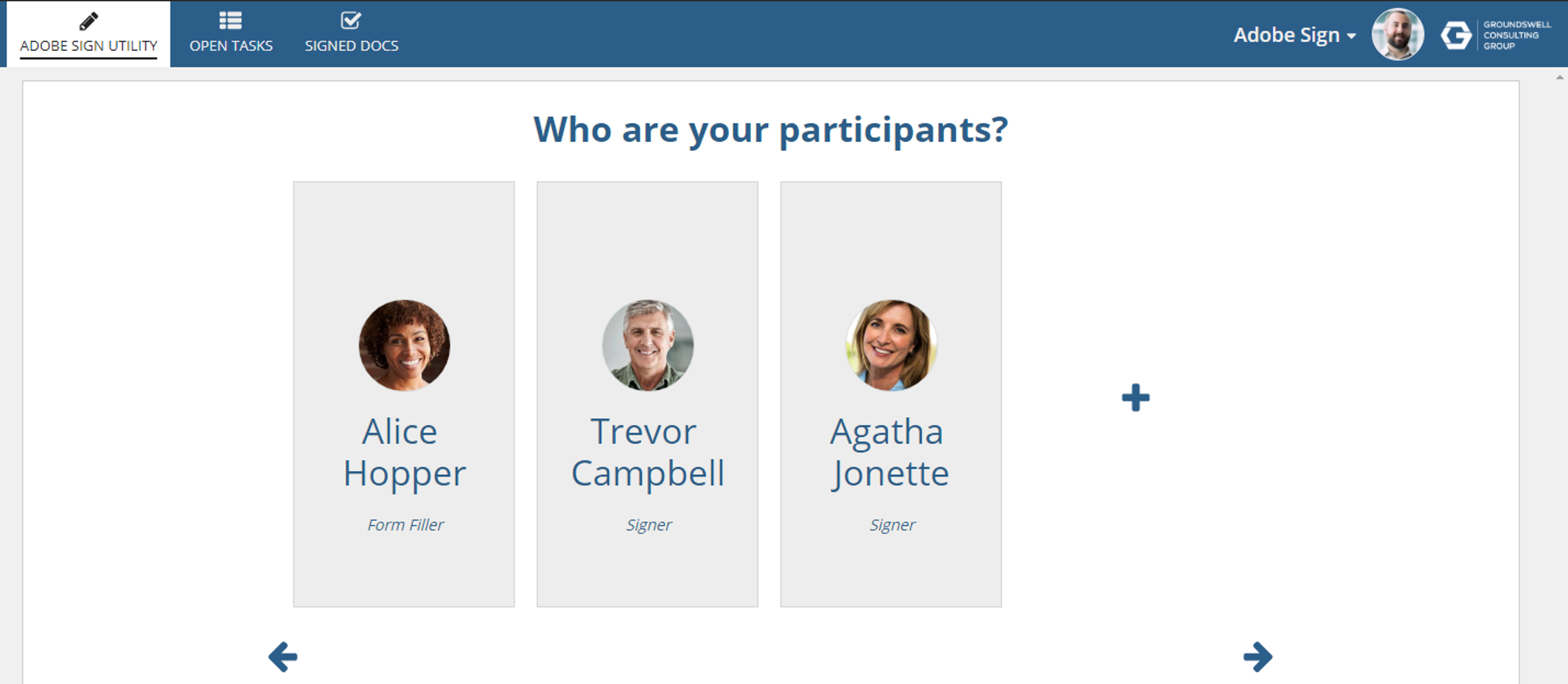 ADOBE SIGN UTILITY OPEN TASKS SIGNED DOCS

Adobe Sign

GROUNDSWELL CONSULTING GROUP

Who are your participants?

Alice Hopper

Form Filler

Trevor Campbell

Signer

Agatha Jonette

Signer

+